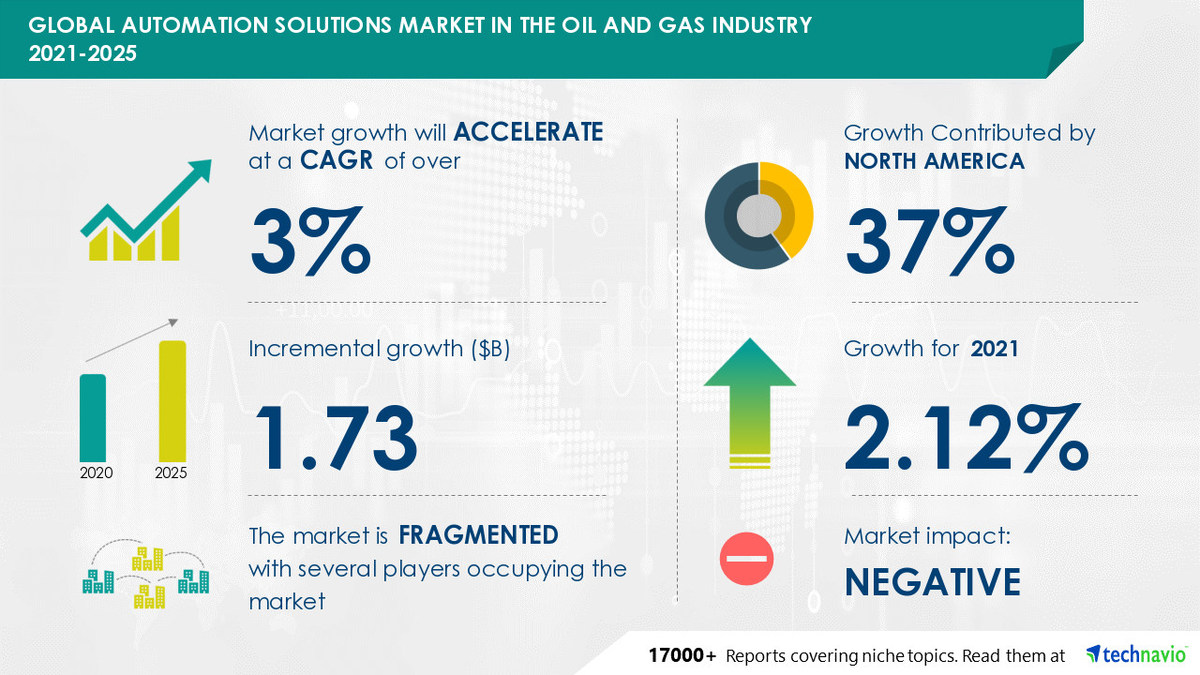 GLOBAL AUTOMATION SOLUTIONS MARKET IN THE OIL AND GAS INDUSTRY 2021-2025

Market growth will ACCELERATE at a CAGR of over

3%

Incremental growth ($B)

1.73

2020 2025

The market is FRAGMENTED with several players occupying the market

Growth Contributed by NORTH AMERICA

37%

Growth for 2021

2.12%

Market impact:

NEGATIVE

17000+ Reports covering niche topics. Read them at technavio